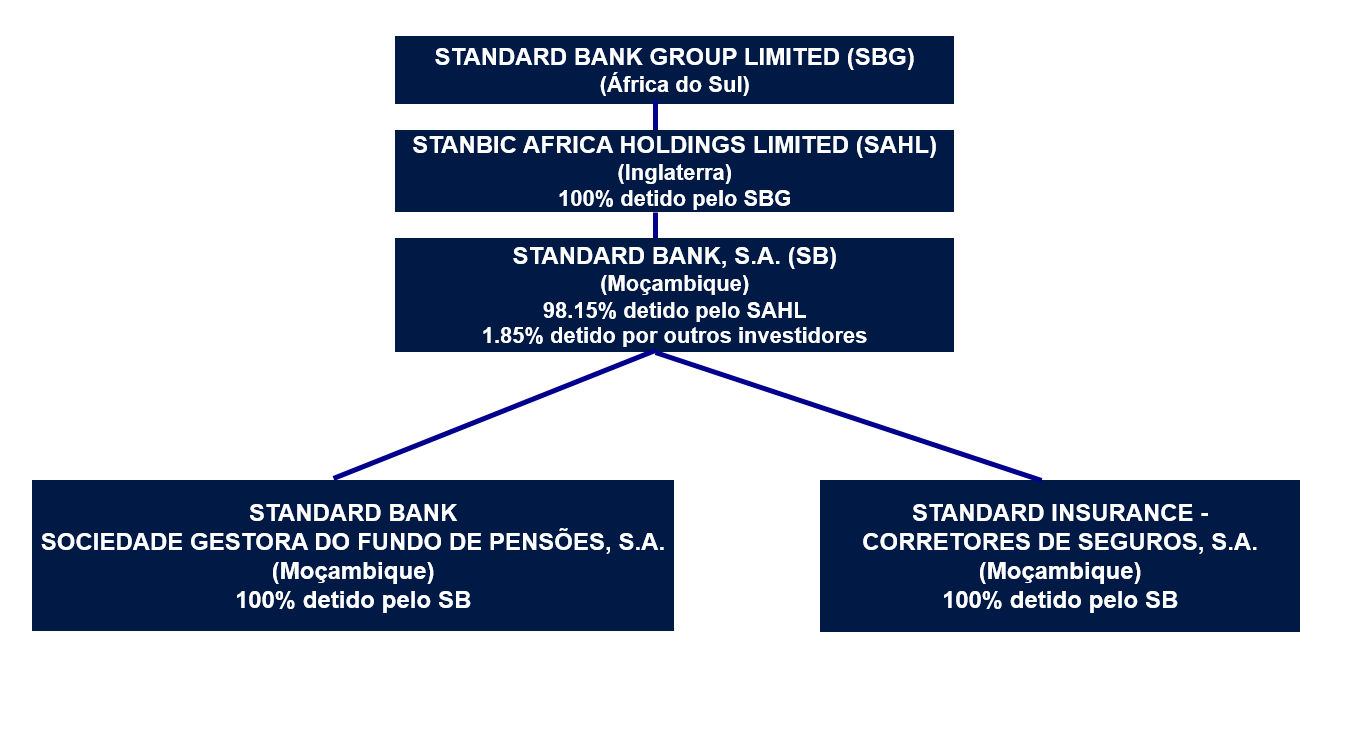 STANDARD BANK GROUP LIMITED (SBG)
(África do Sul)

STANBIC AFRICA HOLDINGS LIMITED (SAHL)
(Inglaterra)
100% detido pelo SBG

STANDARD BANK, S.A. (SB)
(Moçambique)
98.15% detido pelo SAHL
1.85% detido por outros investidores

STANDARD BANK
SOCIEDADE GESTORA DO FUNDO DE PENSÕES, S.A.
(Moçambique)
100% detido pelo SB

STANDARD INSURANCE - CORRETORES DE SEGUROS, S.A.
(Moçambique)
100% detido pelo SB